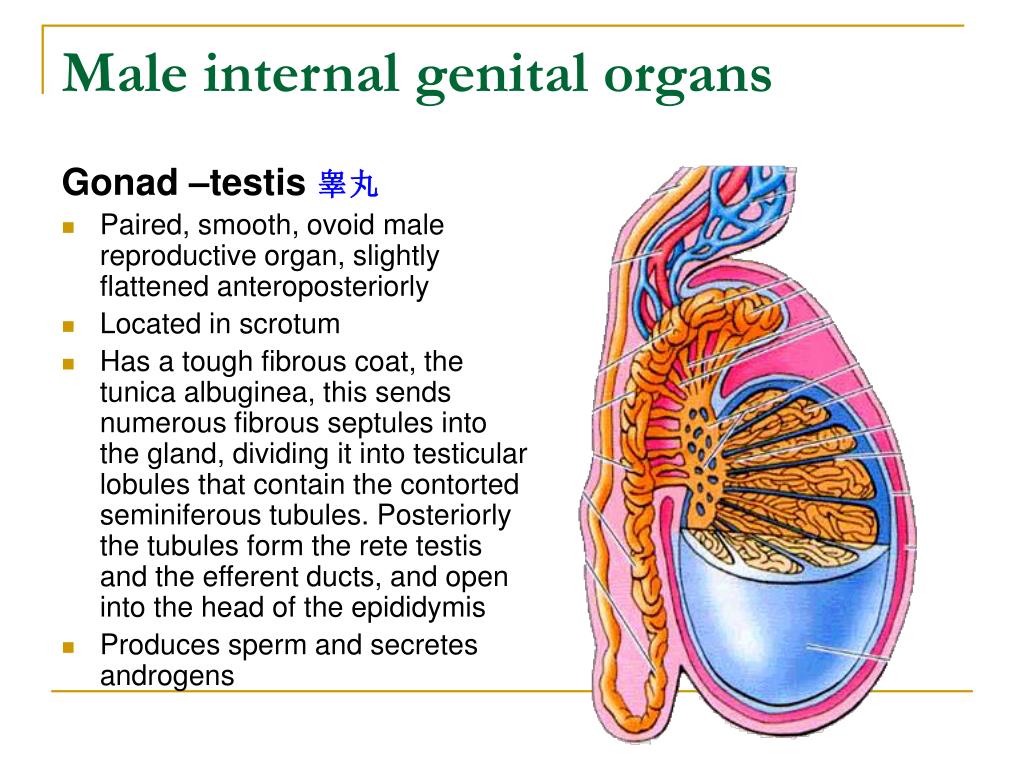 Male internal genital organs

Gonad –testis 睾丸

Paired, smooth, ovoid male reproductive organ, slightly flattened anteroposteriorly

Located in scrotum

Has a tough fibrous coat, the tunica albuginea, this sends numerous fibrous septules into the gland, dividing it into testicular lobules that contain the contorted seminiferous tubules. Posteriorly the tubules form the rete testis and the efferent ducts, and open into the head of the epididymis

Produces sperm and secretes androgens